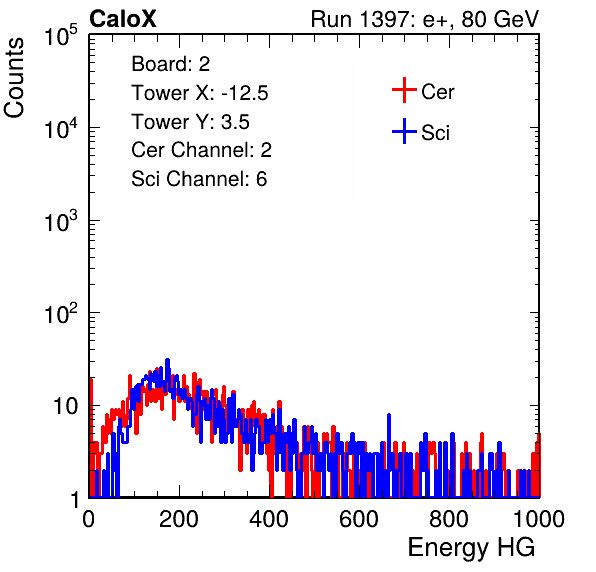 CaloX

Run 1397: e+, 80 GeV

Counts

$10^5$

$10^4$

$10^3$

$10^2$

10

1

Board: 2
Tower X: -12.5
Tower Y: 3.5
Cer Channel: 2
Sci Channel: 6

Cer

Sci

0 200 400 600 800 1000

Energy HG